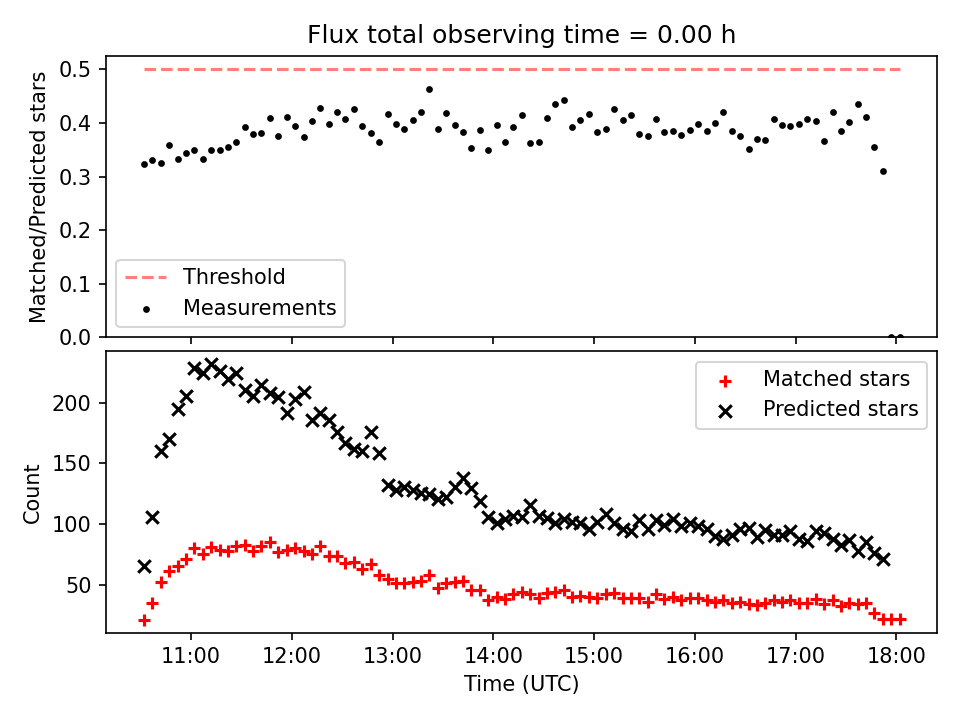 Flux total observing time = 0.00 h

Matched/Predicted stars

0.5
0.4
0.3
0.2
0.1
0.0

Threshold
Measurements

Count

200
150
100
50

Matched stars
Predicted stars

11:00 12:00 13:00 14:00 15:00 16:00 17:00 18:00

Time (UTC)